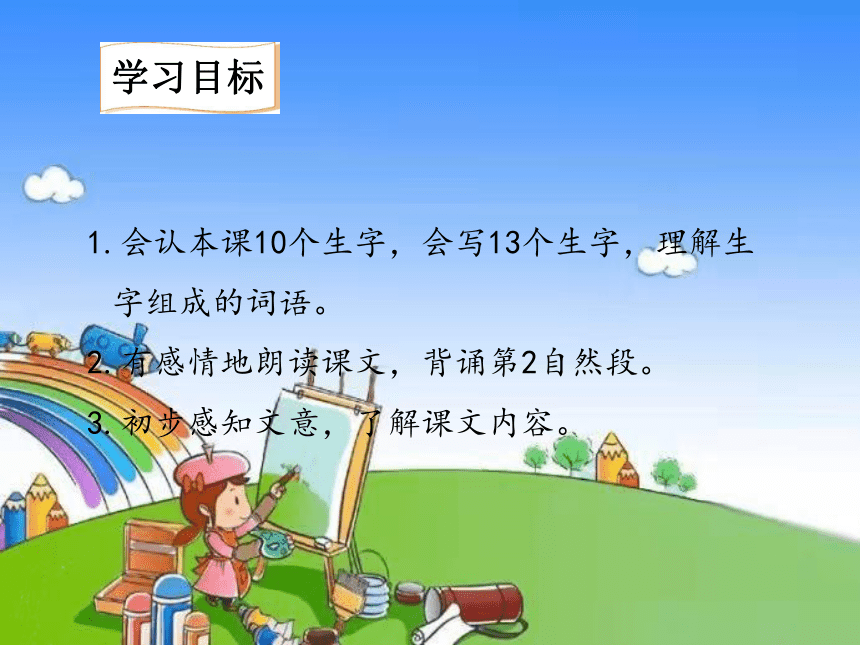 学习目标

1. 会认本课10个生字，会写13个生字，理解生字组成的词语。

2. 有感情地朗读课文，背诵第2自然段。

3. 初步感知文意，了解课文内容。